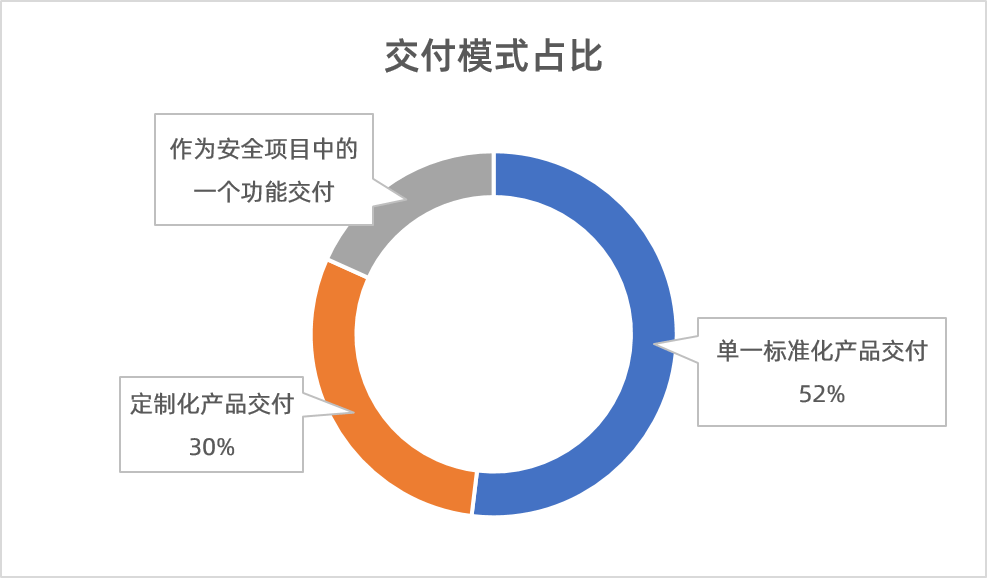 交付模式占比

作为安全项目中的一个功能交付

单一标准化产品交付
52%

定制化产品交付
30%